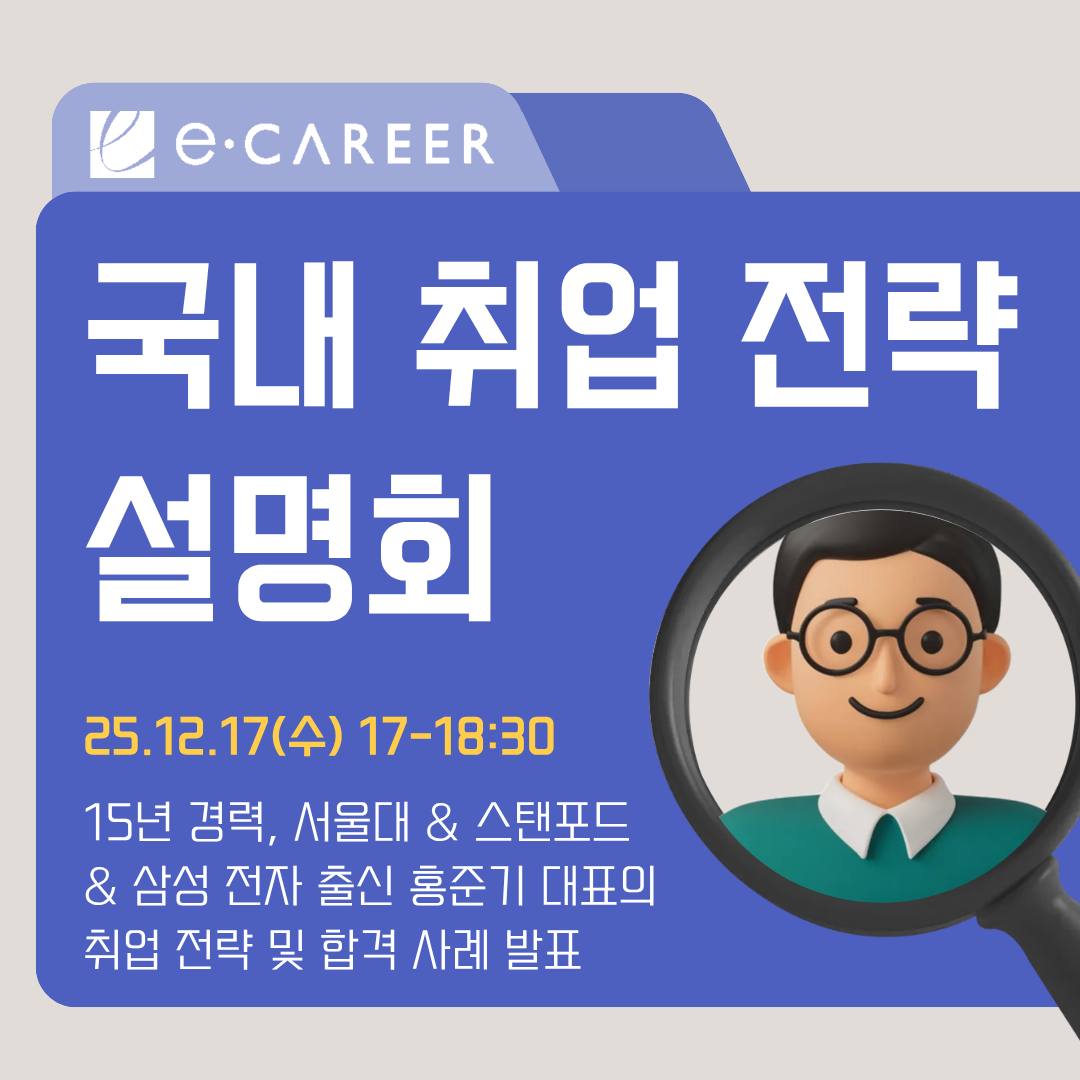 e·CAREER

국내 취업 전략 설명회

25.12.17(수) 17-18:30

15년 경력, 서울대 & 스탠포드 & 삼성 전자 출신 홍준기 대표의 취업 전략 및 합격 사례 발표